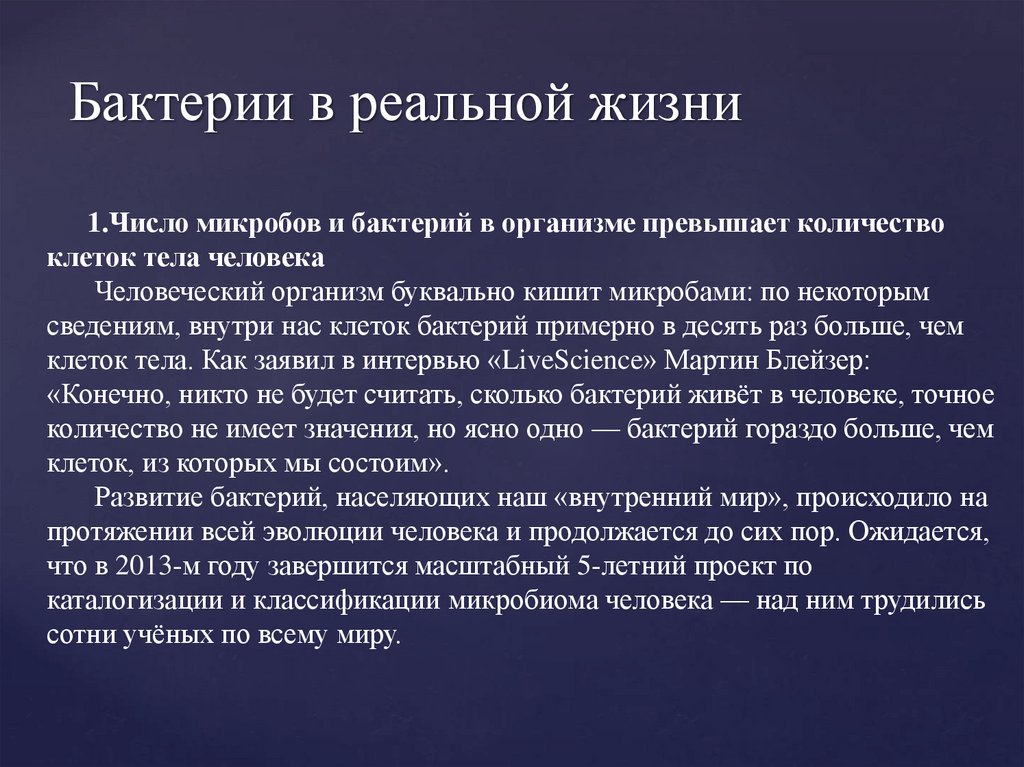 Бактерии в реальной жизни

1.Число микробов и бактерий в организме превышает количество клеток тела человека

Человеческий организм буквально кишит микробами: по некоторым сведениям, внутри нас клеток бактерий примерно в десять раз больше, чем клеток тела. Как заявил в интервью «LiveScience» Мартин Блейзер: «Конечно, никто не будет считать, сколько бактерий живёт в человеке, точное количество не имеет значения, но ясно одно — бактерий гораздо больше, чем клеток, из которых мы состоим».

Развитие бактерий, населяющих наш «внутренний мир», происходило на протяжении всей эволюции человека и продолжается до сих пор. Ожидается, что в 2013-м году завершится масштабный 5-летний проект по каталогизации и классификации микробиома человека — над ним трудились сотни учёных по всему миру.